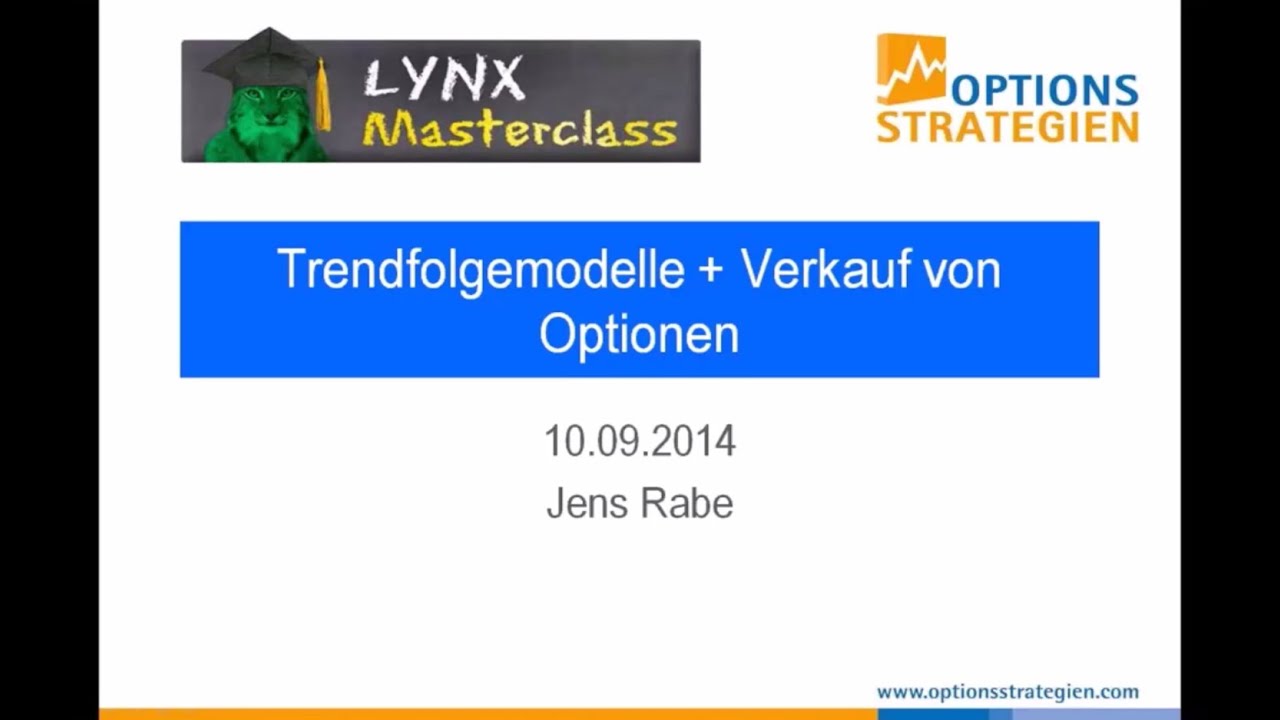 LYNX Masterclass

OPTIONS STRATEGIEN

Trendfolgemodelle + Verkauf von Optionen

10.09.2014
Jens Rabe

www.optionsstrategien.com